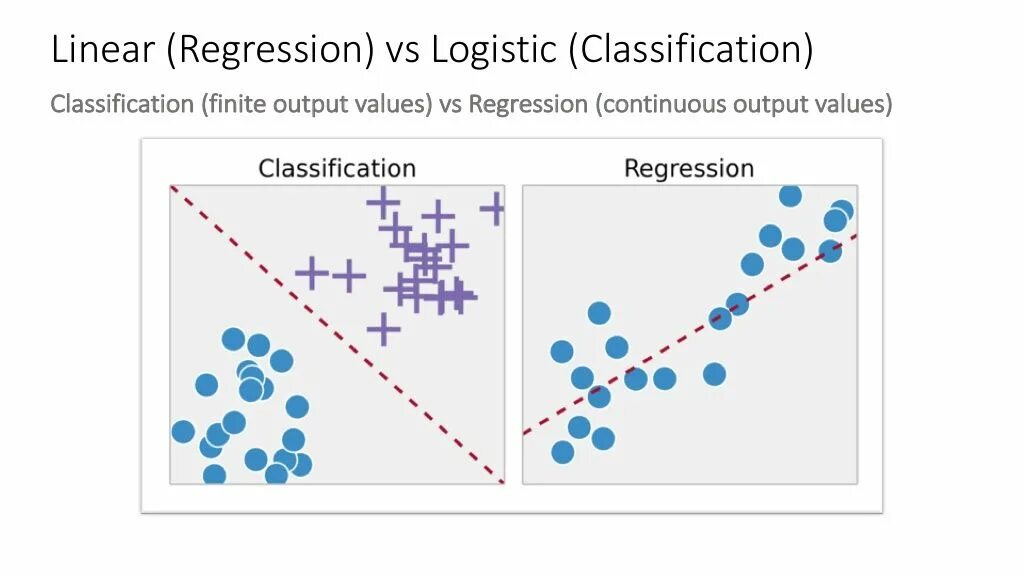 Linear (Regression) vs Logistic (Classification)

Classification (finite output values) vs Regression (continuous output values)

Classification

Regression